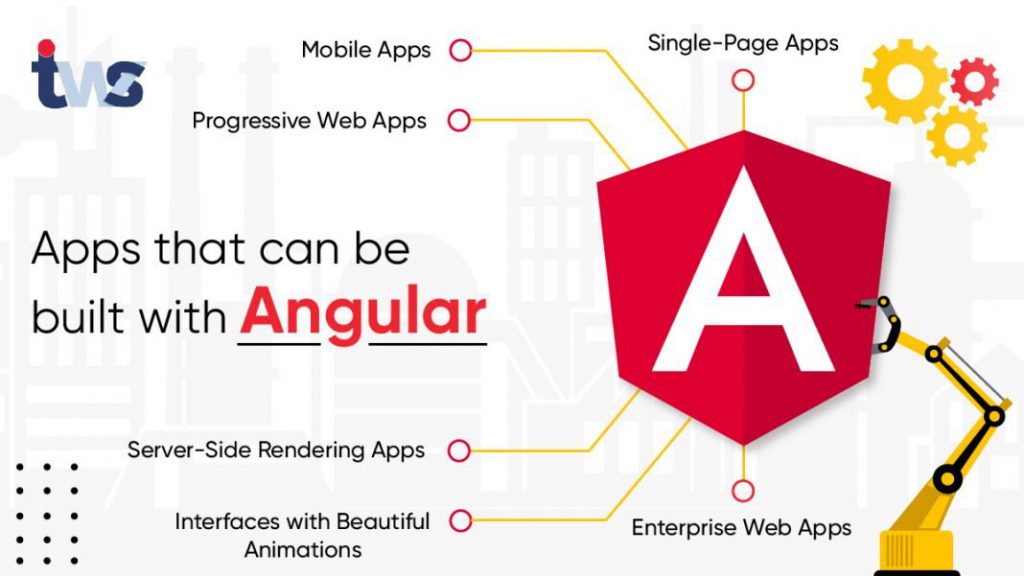 tws

Mobile Apps

Single-Page Apps

Progressive Web Apps

Apps that can be built with Angular

A

Server-Side Rendering Apps

Interfaces with Beautiful Animations

Enterprise Web Apps